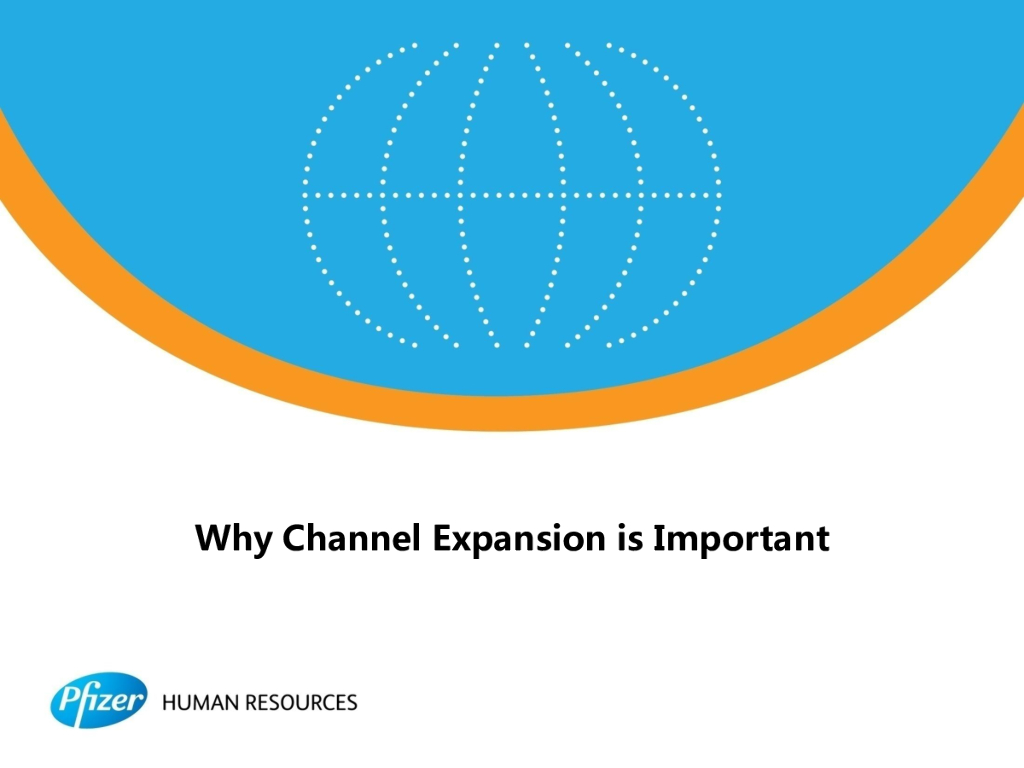 Why Channel Expansion is Important

Pfizer HUMAN RESOURCES